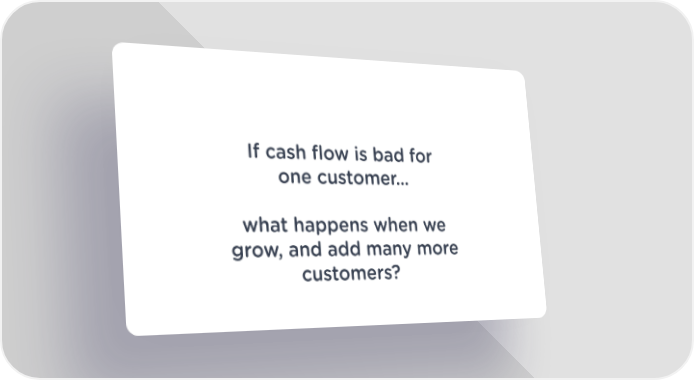 If cash flow is bad for one customer...

what happens when we grow, and add many more customers?